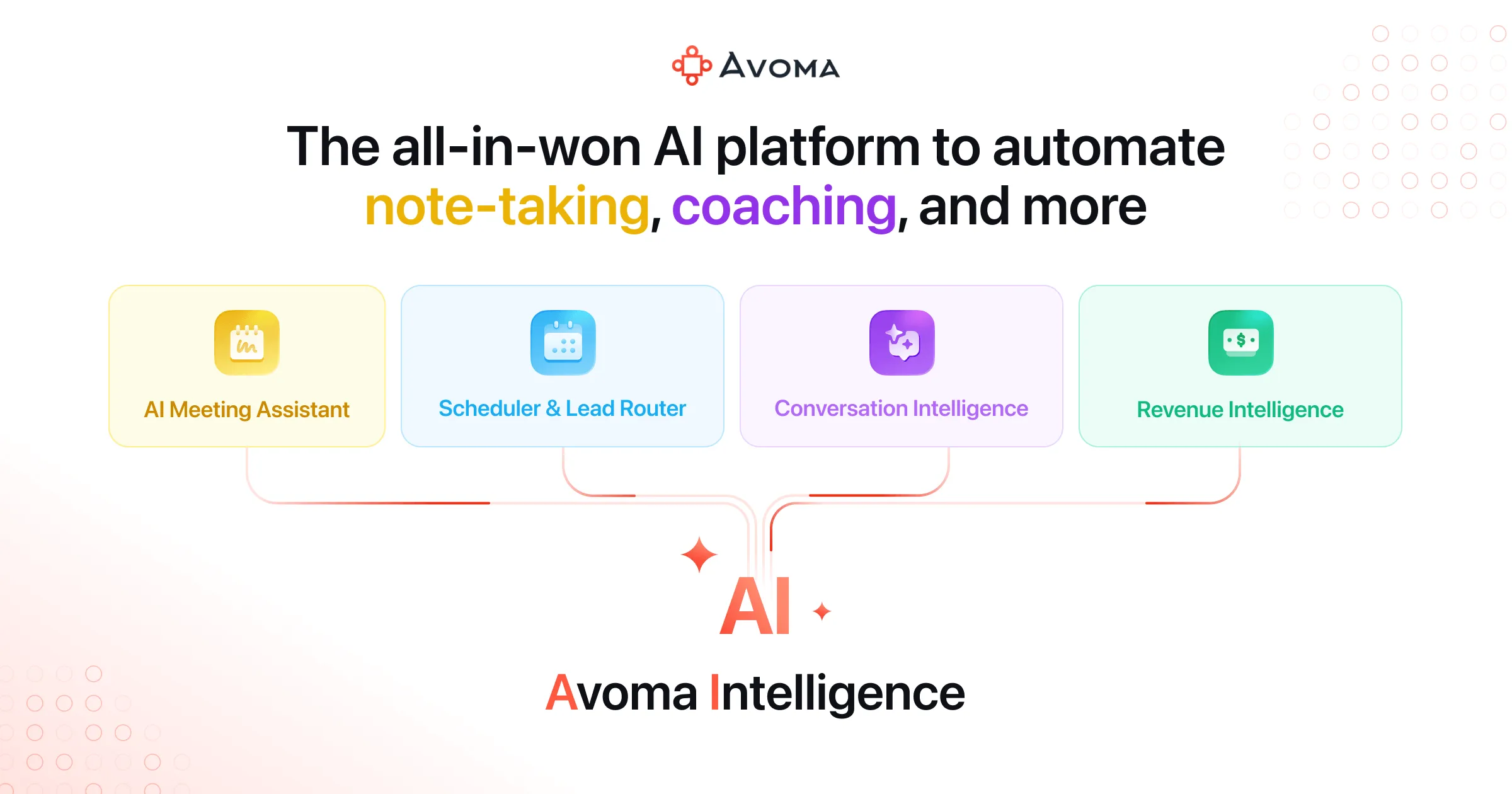 AVOMA

The all-in-won AI platform to automate note-taking, coaching, and more

AI Meeting Assistant

Scheduler & Lead Router

Conversation Intelligence

Revenue Intelligence

AI

Avoma Intelligence